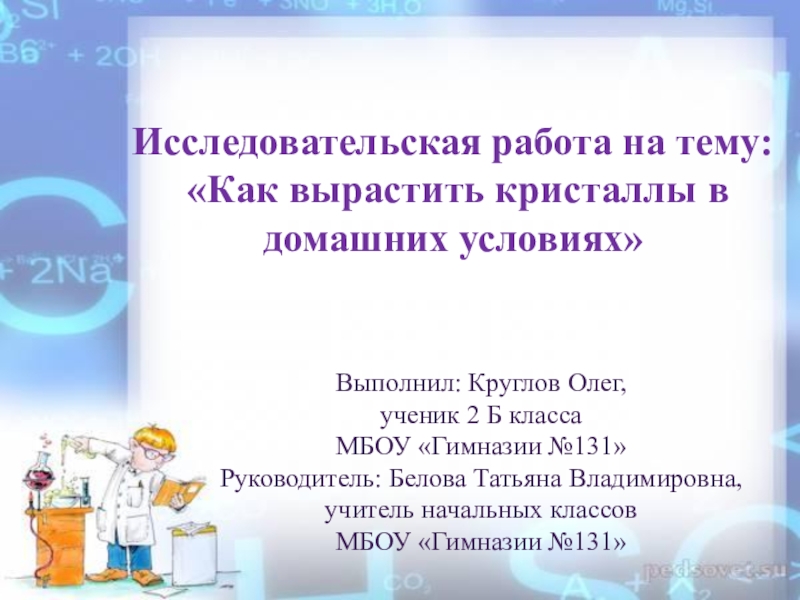 Исследовательская работа на тему: «Как вырастить кристаллы в домашних условиях»

Выполнил: Круглов Олег,
ученик 2 Б класса
МБОУ «Гимназии №131»
Руководитель: Белова Татьяна Владимировна,
учитель начальных классов
МБОУ «Гимназии №131»

pedsovet.su